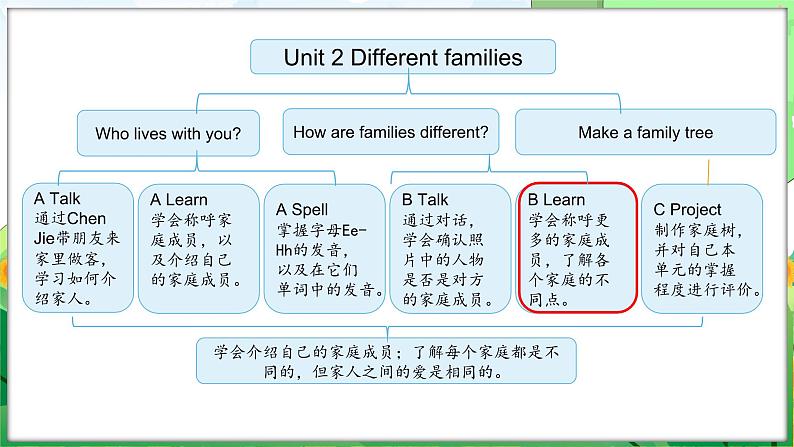 Unit 2 Different families

Who lives with you?

How are families different?

Make a family tree

A Talk
通过Chen Jie带朋友来家里做客，学习如何介绍家人。

A Learn
学会称呼家庭成员，以及介绍自己的家庭成员。

A Spell
掌握字母Ee-Hh的发音，以及在它们单词中的发音。

B Talk
通过对话，学会确认照片中的人物是否是对方的家庭成员。

B Learn
学会称呼更多的家庭成员，了解各个家庭的不同点。

C Project
制作家庭树，并对自己本单元的掌握程度进行评价。

学会介绍自己的家庭成员；了解每个家庭都是不同的，但家人之间的爱是相同的。